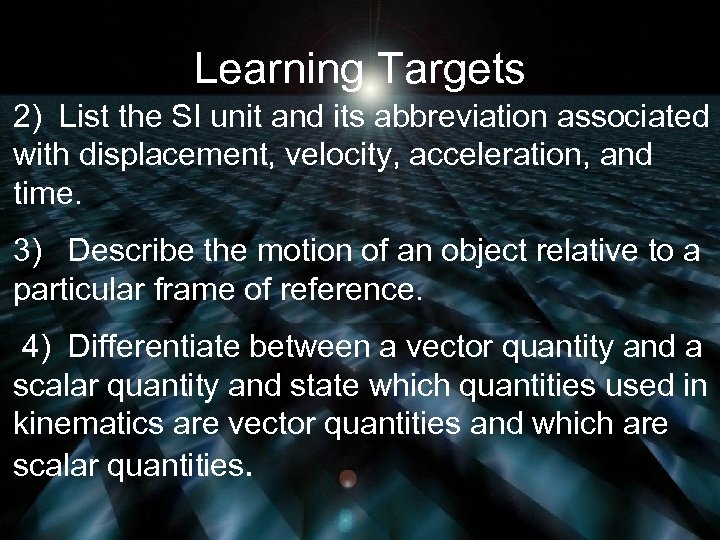 Learning Targets

2) List the SI unit and its abbreviation associated with displacement, velocity, acceleration, and time.

3) Describe the motion of an object relative to a particular frame of reference.

4) Differentiate between a vector quantity and a scalar quantity and state which quantities used in kinematics are vector quantities and which are scalar quantities.